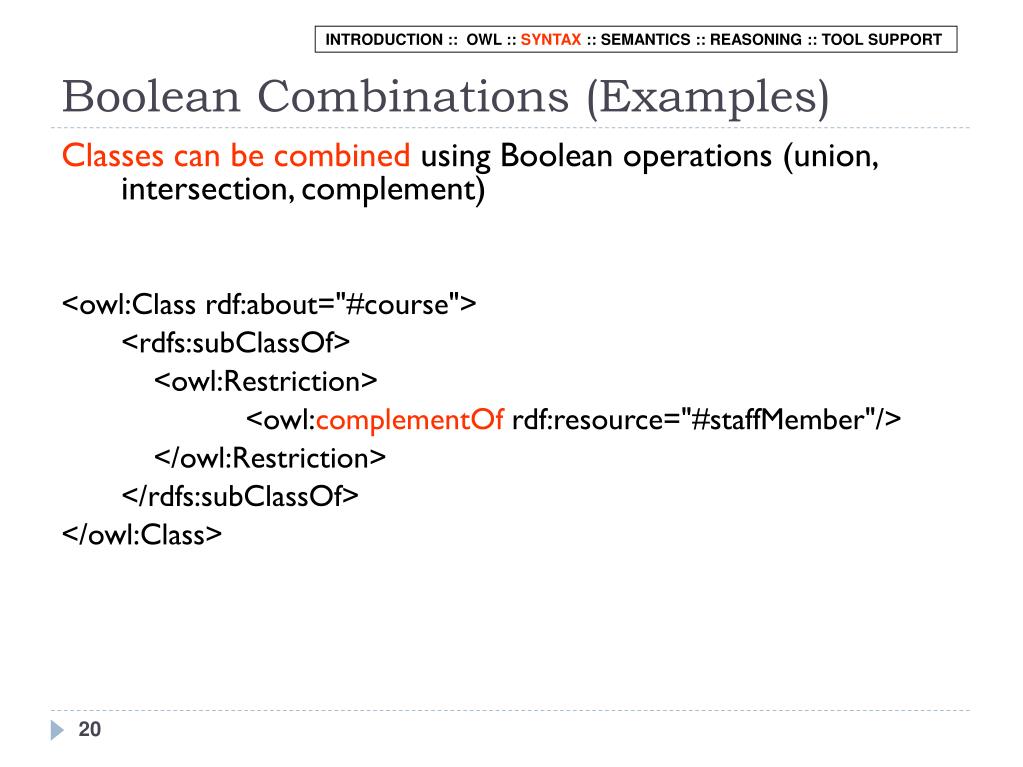 INTRODUCTION :: OWL :: SYNTAX :: SEMANTICS :: REASONING :: TOOL SUPPORT

Boolean Combinations (Examples)

Classes can be combined using Boolean operations (union, intersection, complement)

<owl:Class rdf:about="#course">
<rdfs:subClassOf>
<owl:Restriction>
<owl:complementOf rdf:resource="#staffMember"/>
</owl:Restriction>
</rdfs:subClassOf>
</owl:Class>

20